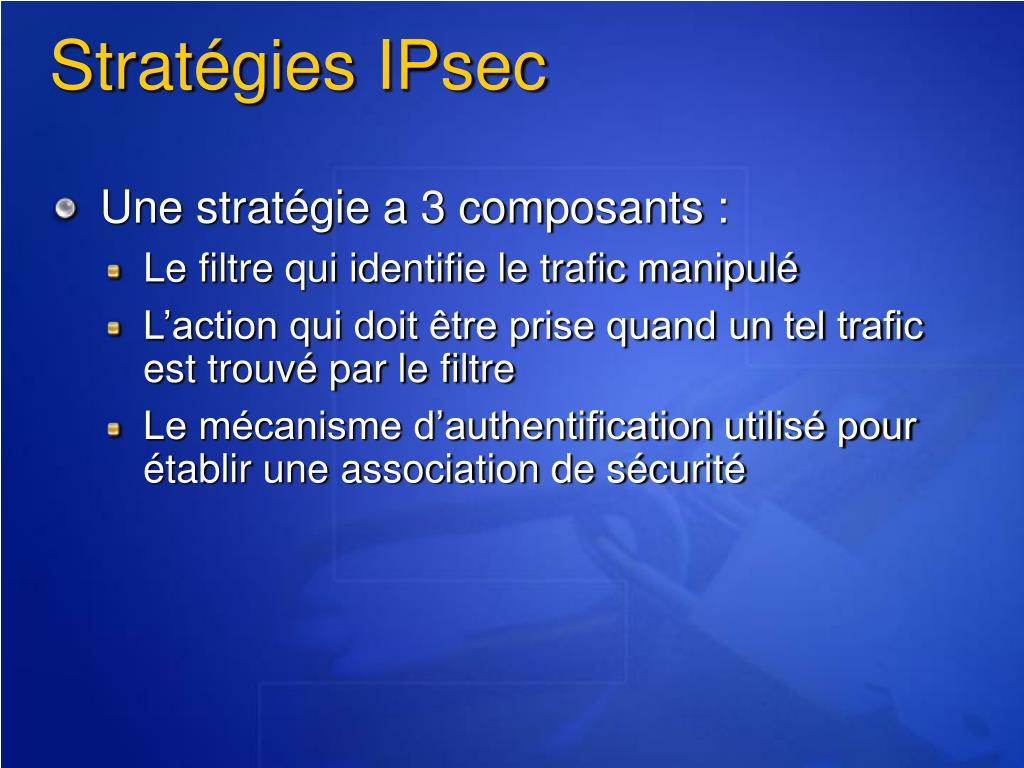 Stratégies IPsec

Une stratégie a 3 composants :

Le filtre qui identifie le trafic manipulé

L’action qui doit être prise quand un tel trafic est trouvé par le filtre

Le mécanisme d’authentification utilisé pour établir une association de sécurité